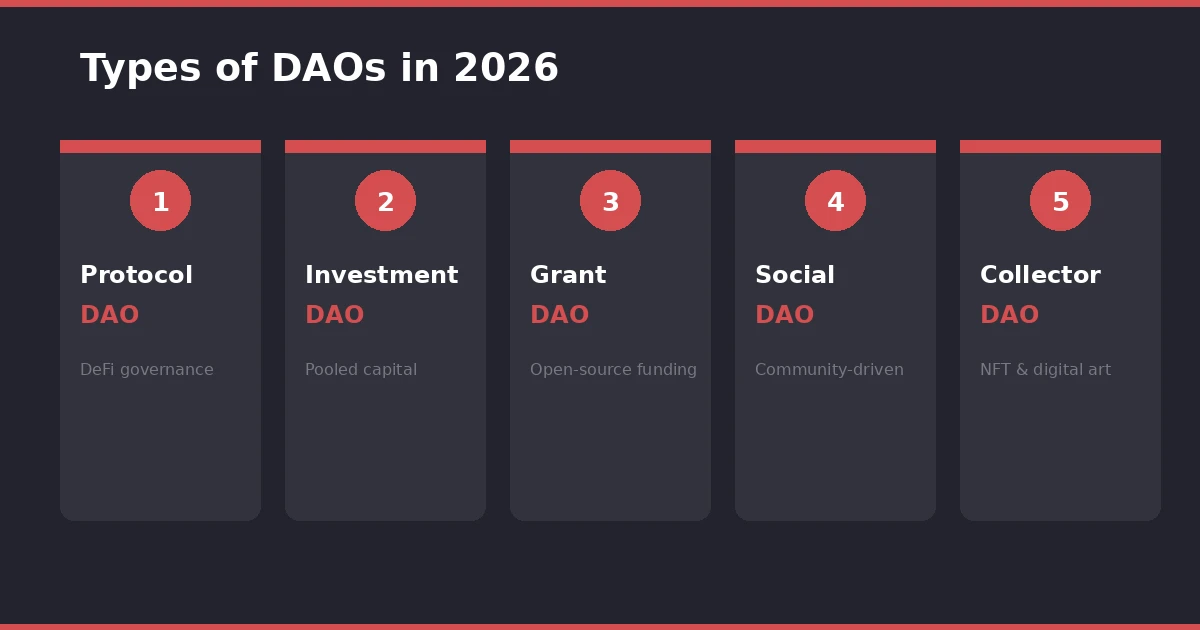 Types of DAOs in 2026

1
Protocol
DAO
DeFi governance

2
Investment
DAO
Pooled capital

3
Grant
DAO
Open-source funding

4
Social
DAO
Community-driven

5
Collector
DAO
NFT & digital art